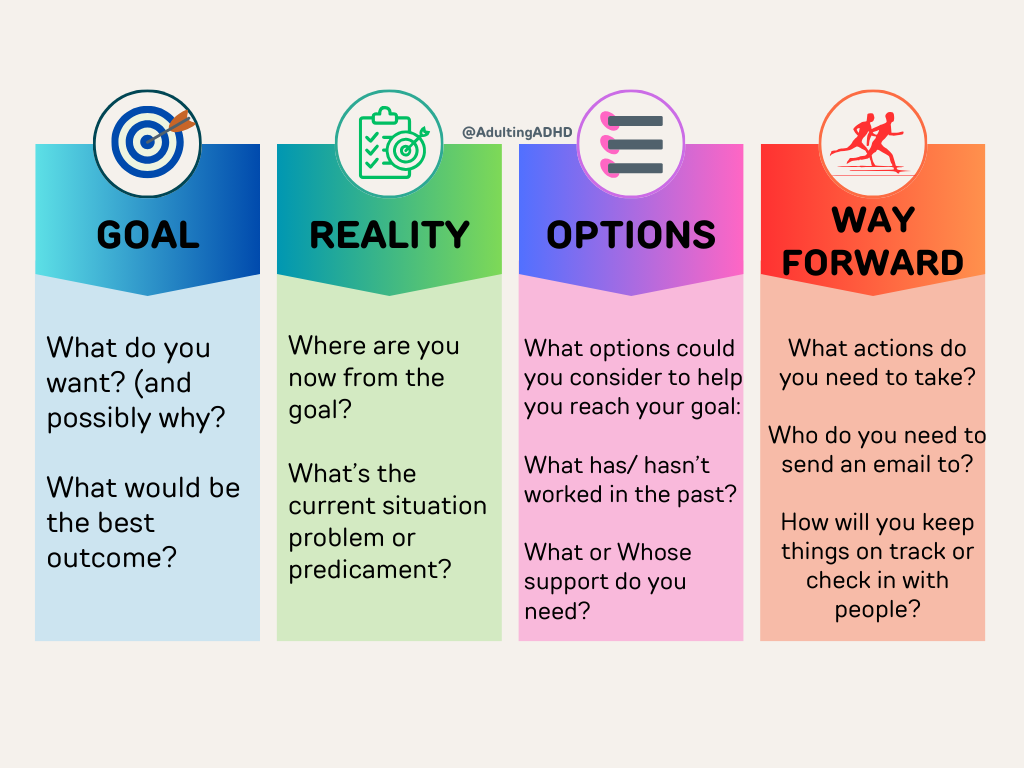 @AdultingADHD

GOAL

What do you want? (and possibly why?

What would be the best outcome?

REALITY

Where are you now from the goal?

What's the current situation problem or predicament?

OPTIONS

What options could you consider to help you reach your goal:

What has/ hasn't worked in the past?

What or Whose support do you need?

WAY FORWARD

What actions do you need to take?

Who do you need to send an email to?

How will you keep things on track or check in with people?